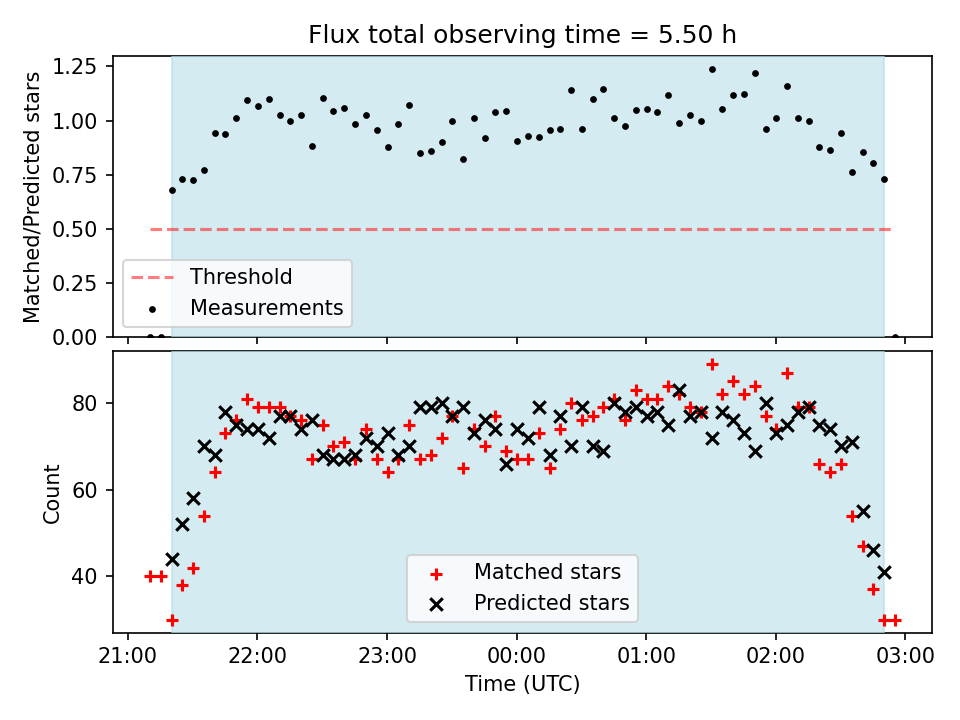 Flux total observing time = 5.50 h

Matched/Predicted stars

1.25
1.00
0.75
0.50
0.25
0.00

Threshold
Measurements

Count

80
60
40

Matched stars
Predicted stars

21:00 22:00 23:00 00:00 01:00 02:00 03:00

Time (UTC)